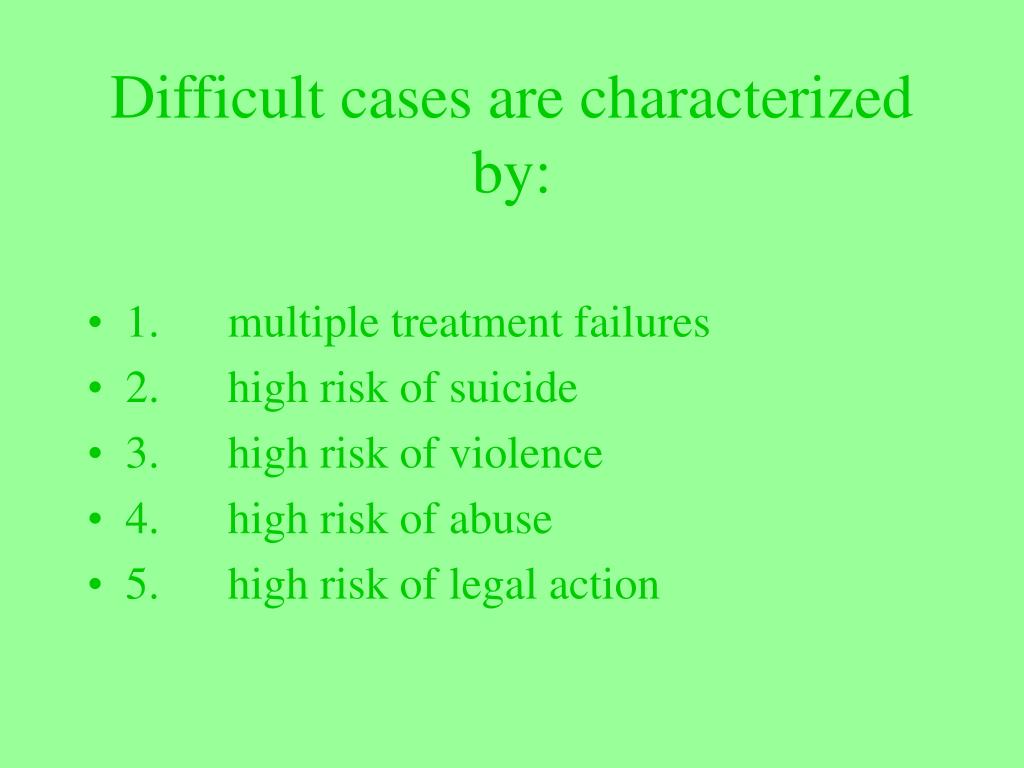 Difficult cases are characterized by:

• 1. multiple treatment failures
• 2. high risk of suicide
• 3. high risk of violence
• 4. high risk of abuse
• 5. high risk of legal action